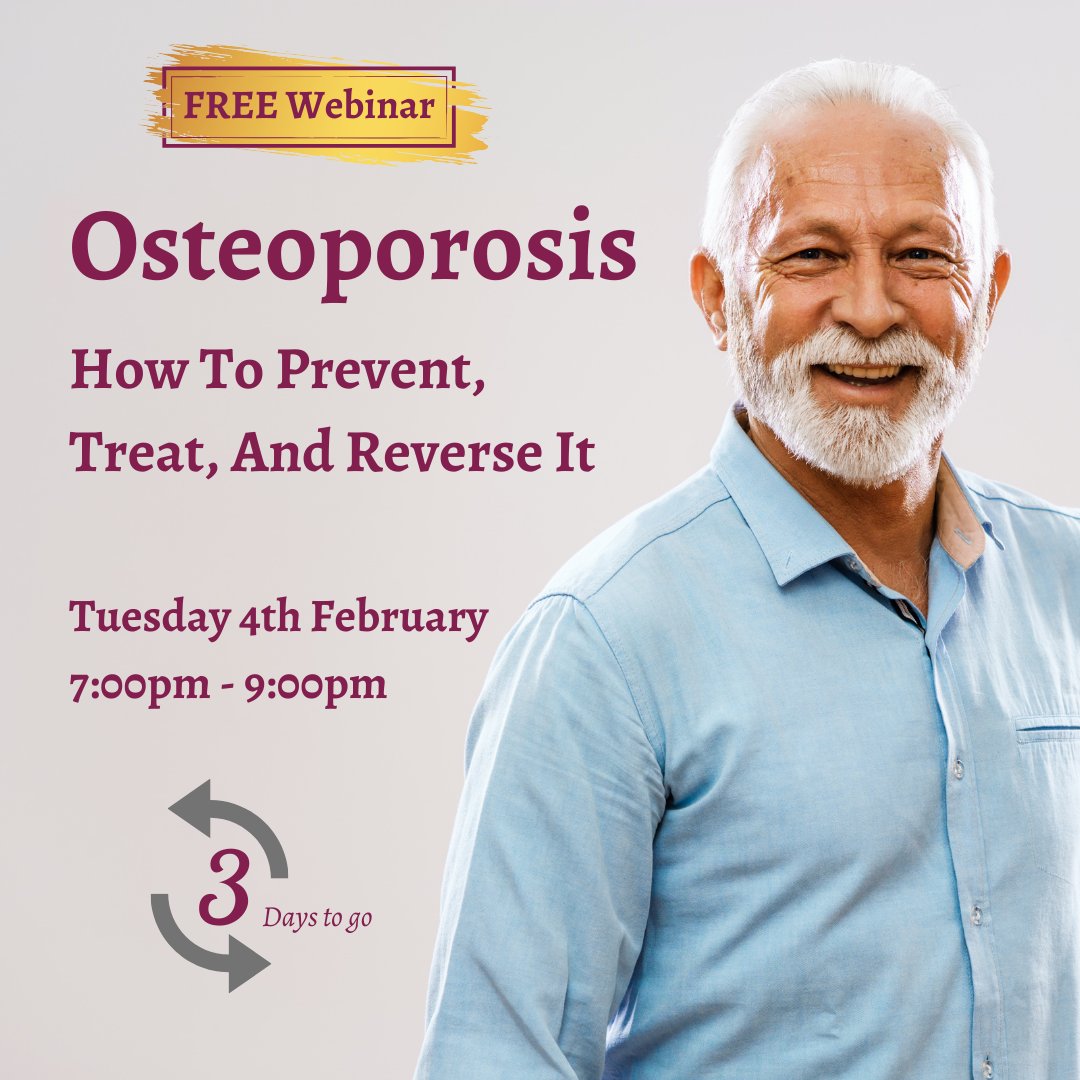 FREE Webinar

Osteoporosis

How To Prevent, Treat, And Reverse It

Tuesday 4th February
7:00pm - 9:00pm

3 Days to go